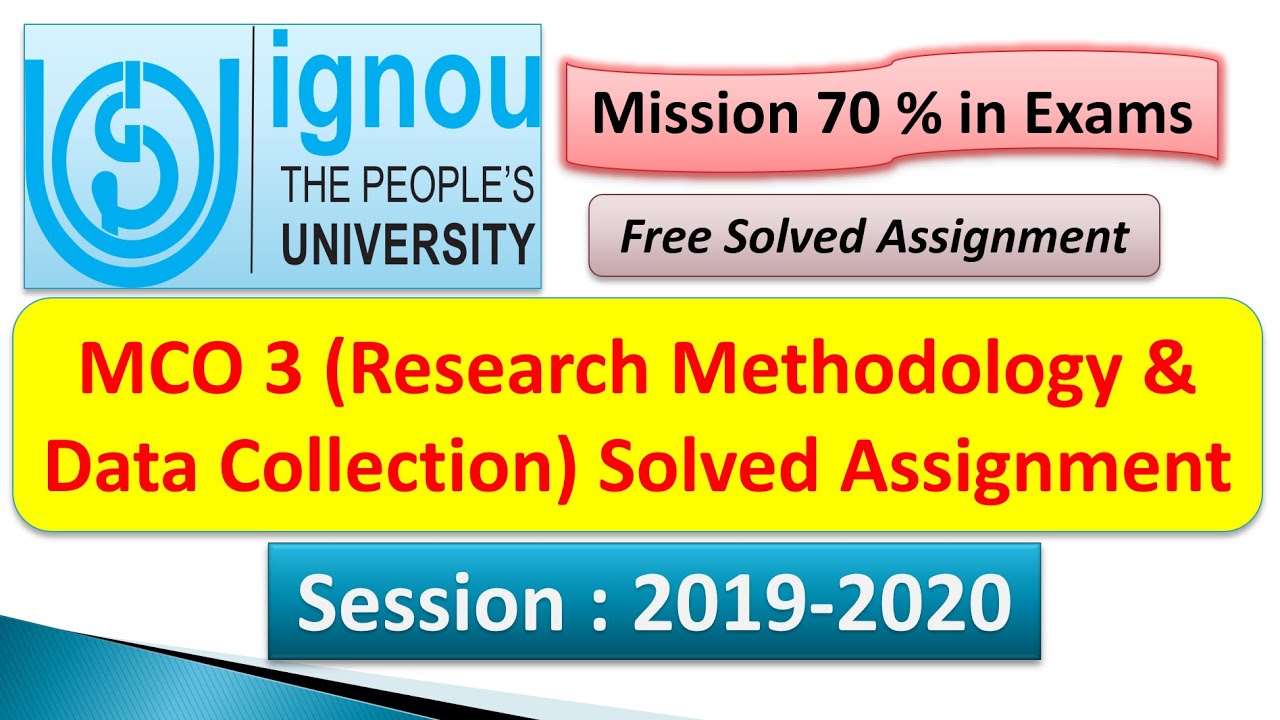 ignou
THE PEOPLE'S
UNIVERSITY

Mission 70 % in Exams

Free Solved Assignment

MCO 3 (Research Methodology & Data Collection) Solved Assignment

Session : 2019-2020